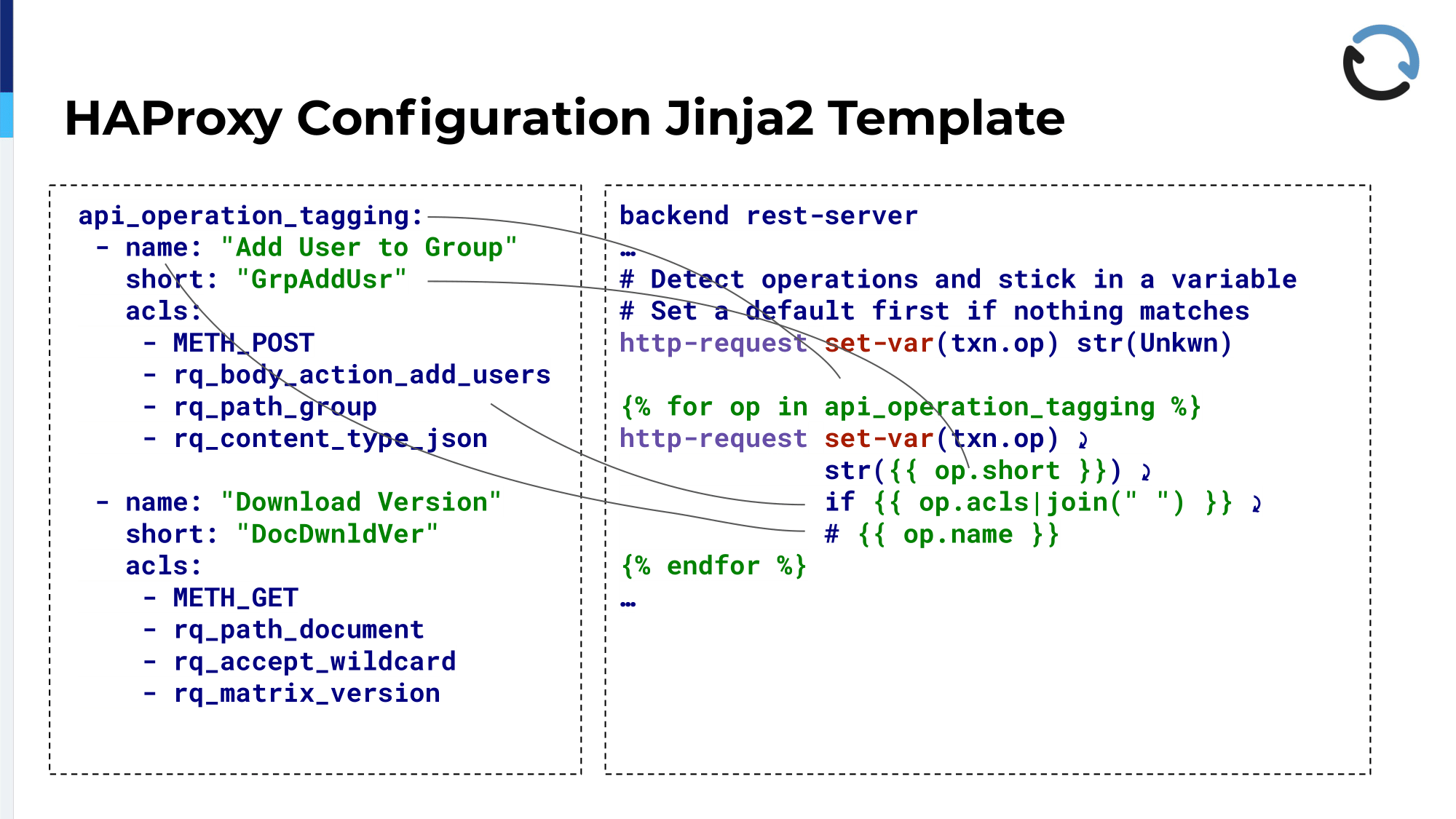 HAProxy Configuration Jinja2 Template

api_operation_tagging:
  - name: "Add User to Group"
    short: "GrpAddUsr"
    acls:
      - METH_POST
      - rq_body_action_add_users
      - rq_path_group
      - rq_content_type_json

  - name: "Download Version"
    short: "DocDwnldVer"
    acls:
      - METH_GET
      - rq_path_document
      - rq_accept_wildcard
      - rq_matrix_version

backend rest-server
…
# Detect operations and stick in a variable
# Set a default first if nothing matches
http-request set-var(txn.op) str(Unkwn)

{% for op in api_operation_tagging %}
http-request set-var(txn.op) ⤸
             str({{ op.short }}) ⤸
             if {{ op.acls|join(" ") }} ⤸
             # {{ op.name }}
{% endfor %}
…